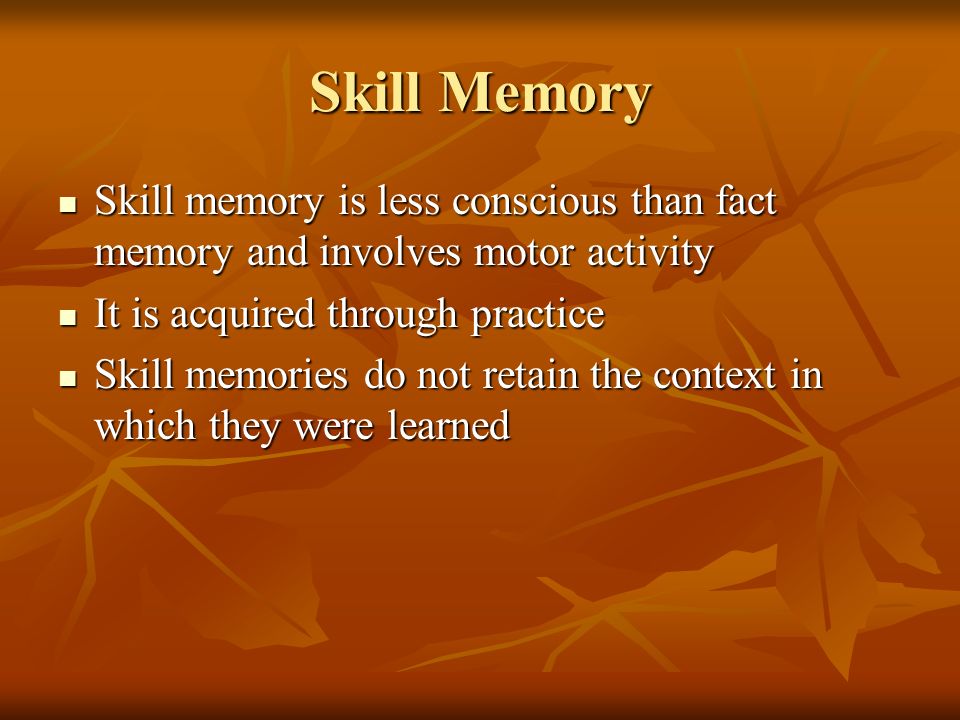 Skill Memory

- Skill memory is less conscious than fact memory and involves motor activity
- It is acquired through practice
- Skill memories do not retain the context in which they were learned